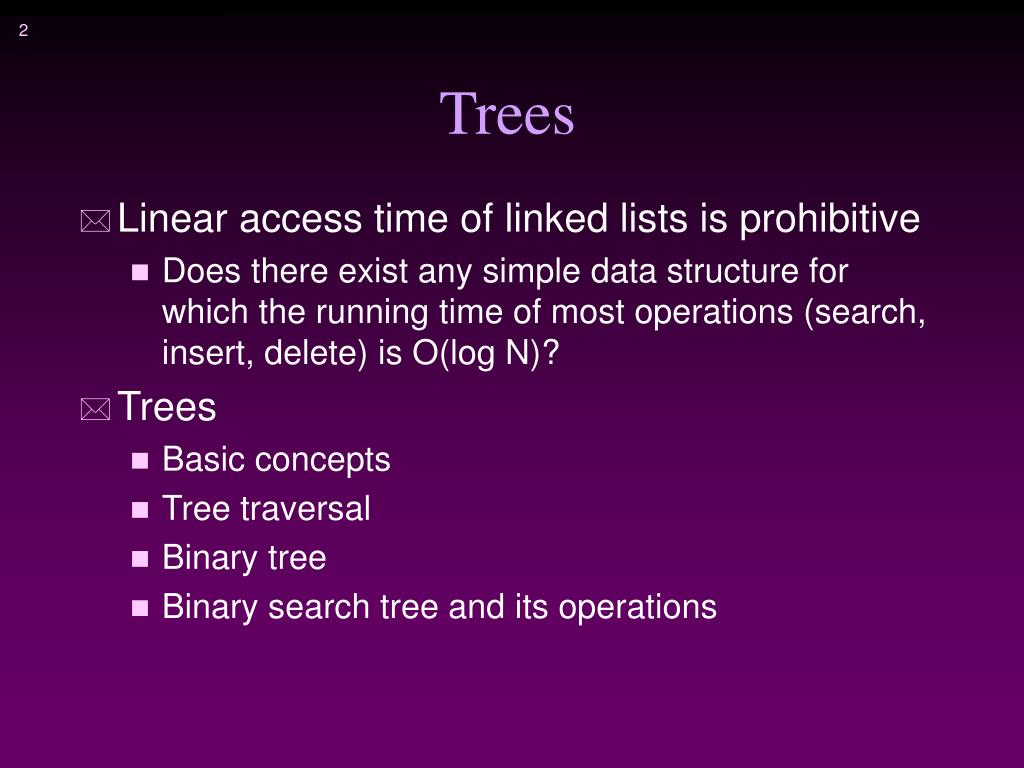 2

Trees

Linear access time of linked lists is prohibitive

Does there exist any simple data structure for which the running time of most operations (search, insert, delete) is O(log N)?

Trees

Basic concepts

Tree traversal

Binary tree

Binary search tree and its operations